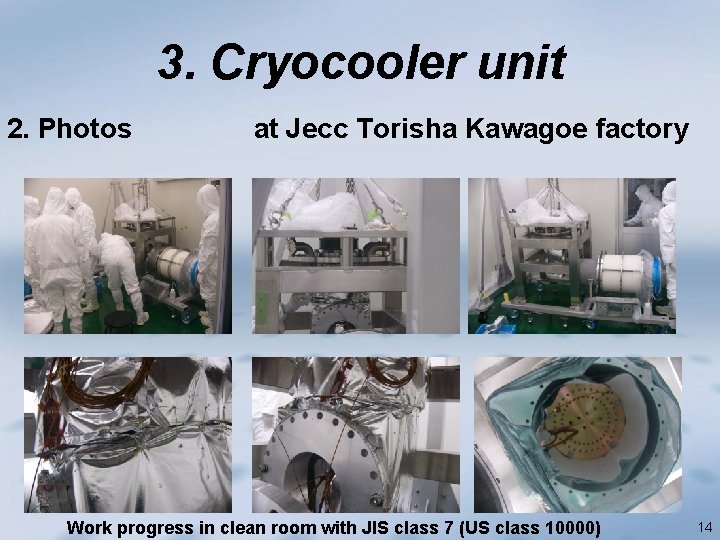 3. Cryocooler unit

2. Photos at Jecc Torisha Kawagoe factory

Work progress in clean room with JIS class 7 (US class 10000)

14